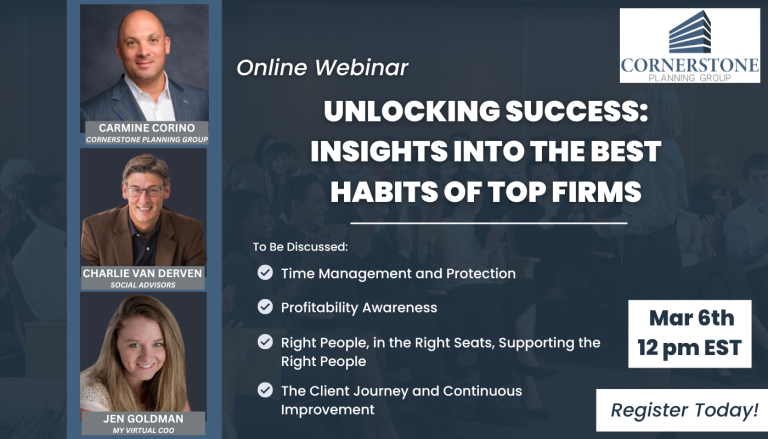 CARMINE CORINO
CORNERSTONE PLANNING GROUP

CHARLIE VAN DERVEN
SOCIAL ADVISORS

JEN GOLDMAN
MY VIRTUAL COO

Online Webinar

CORNERSTONE
PLANNING GROUP

UNLOCKING SUCCESS: INSIGHTS INTO THE BEST HABITS OF TOP FIRMS

To Be Discussed:

Time Management and Protection

Profitability Awareness

Right People, in the Right Seats, Supporting the Right People

The Client Journey and Continuous Improvement

Mar 6th
12 pm EST

Register Today!